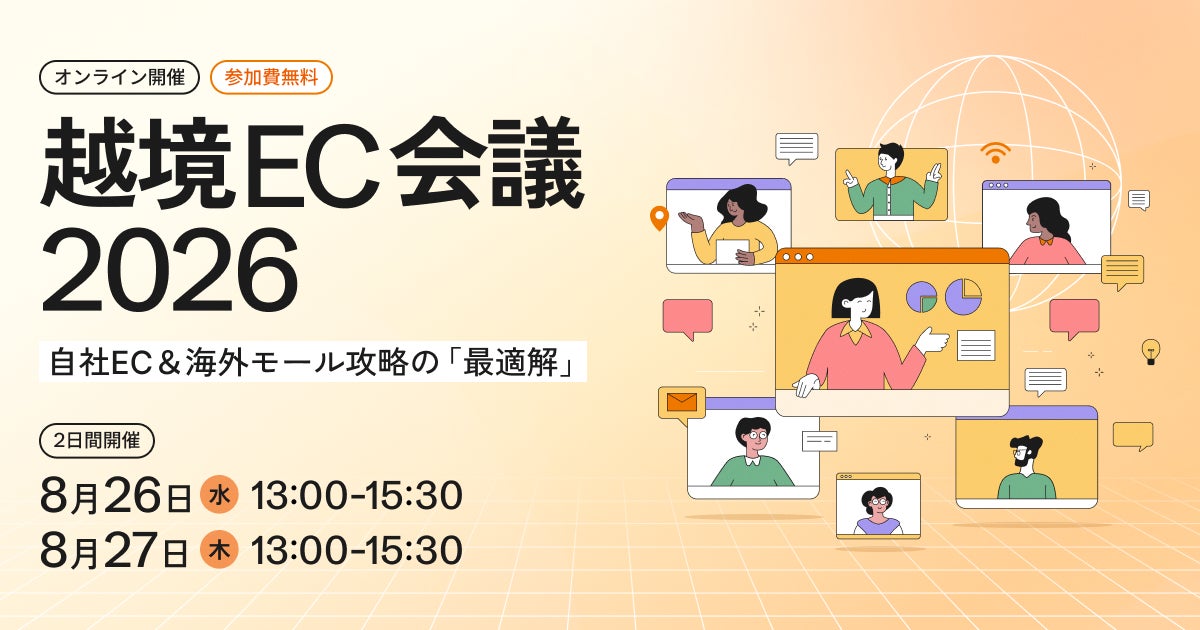 オンライン開催 参加費無料

越境EC会議
2026

自社EC＆海外モール攻略の「最適解」

2日間開催

8月26日 水 13:00-15:30
8月27日 木 13:00-15:30